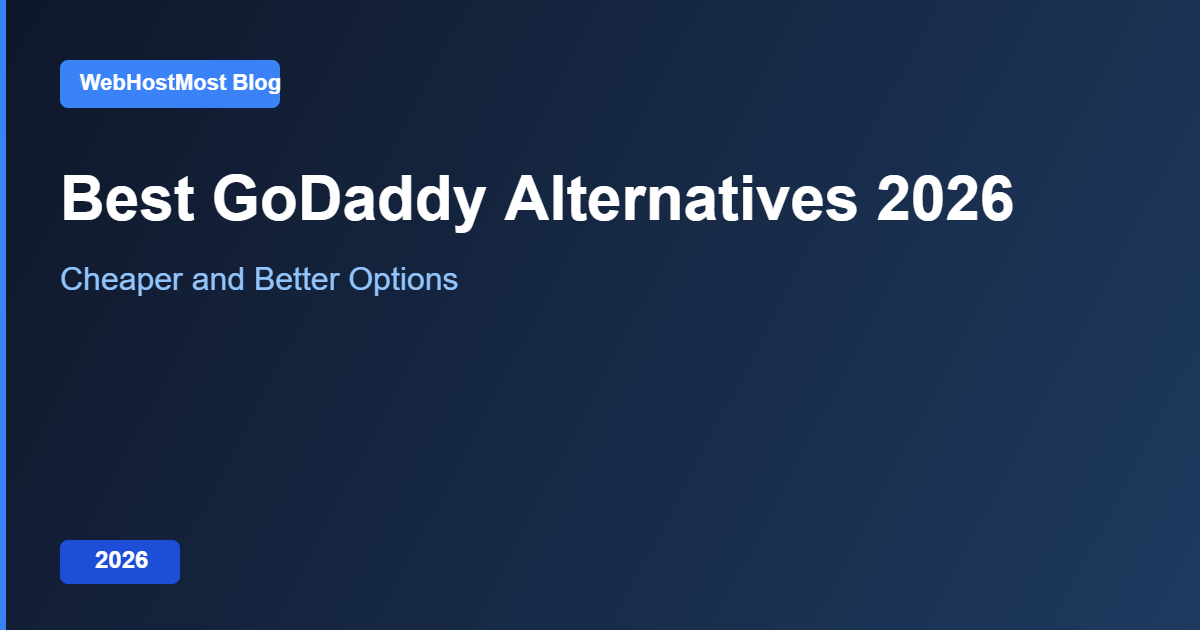 WebHostMost Blog

Best GoDaddy Alternatives 2026

Cheaper and Better Options

2026